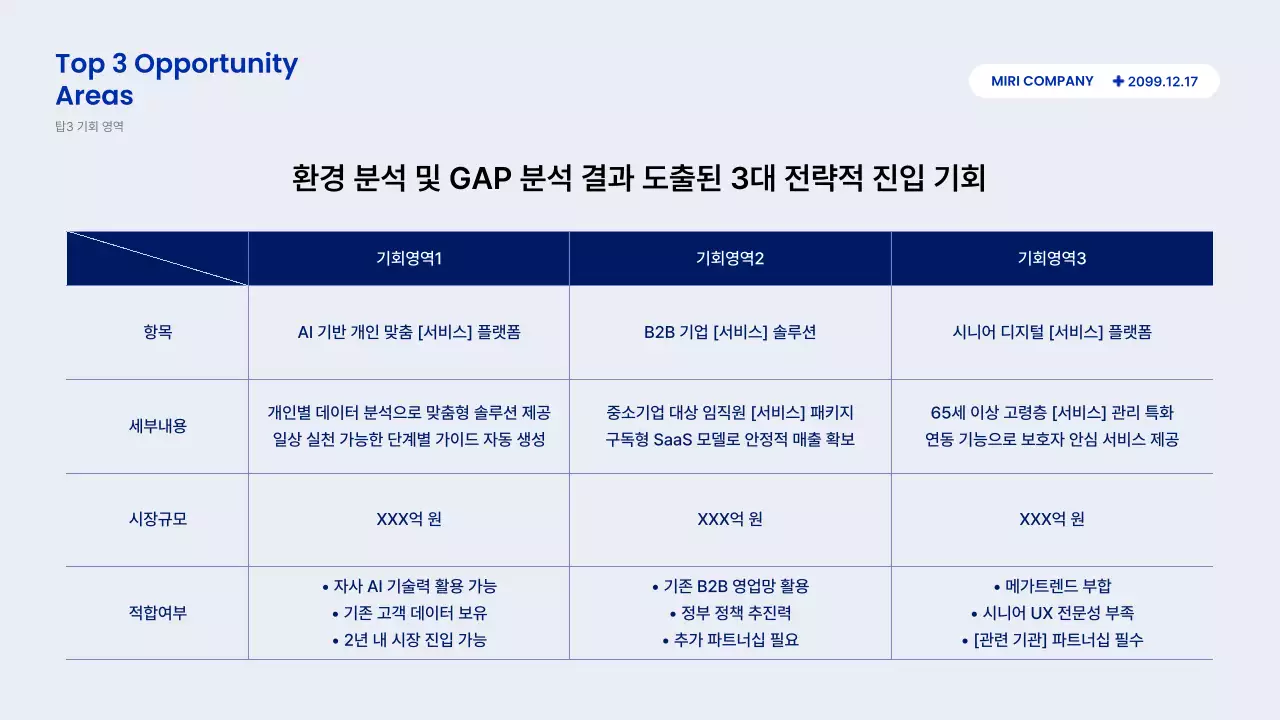 Top 3 Opportunity Areas
탑3 기회 영역

MIRI COMPANY ✚ 2099.12.17

환경 분석 및 GAP 분석 결과 도출된 3대 전략적 진입 기회

| | 기회영역1 | 기회영역2 | 기회영역3 |
|---|---|---|---|
| 항목 | AI 기반 개인 맞춤 [서비스] 플랫폼 | B2B 기업 [서비스] 솔루션 | 시니어 디지털 [서비스] 플랫폼 |
| 세부내용 | 개인별 데이터 분석으로 맞춤형 솔루션 제공 일상 실천 가능한 단계별 가이드 자동 생성 | 중소기업 대상 임직원 [서비스] 패키지 구독형 SaaS 모델로 안정적 매출 확보 | 65세 이상 고령층 [서비스] 관리 특화 연동 기능으로 보호자 안심 서비스 제공 |
| 시장규모 | XXX억 원 | XXX억 원 | XXX억 원 |
| 적합여부 | • 자사 AI 기술력 활용 가능 • 기존 고객 데이터 보유 • 2년 내 시장 진입 가능 | • 기존 B2B 영업망 활용 • 정부 정책 추진력 • 추가 파트너십 필요 | • 메가트렌드 부합 • 시니어 UX 전문성 부족 • [관련 기관] 파트너십 필수 |